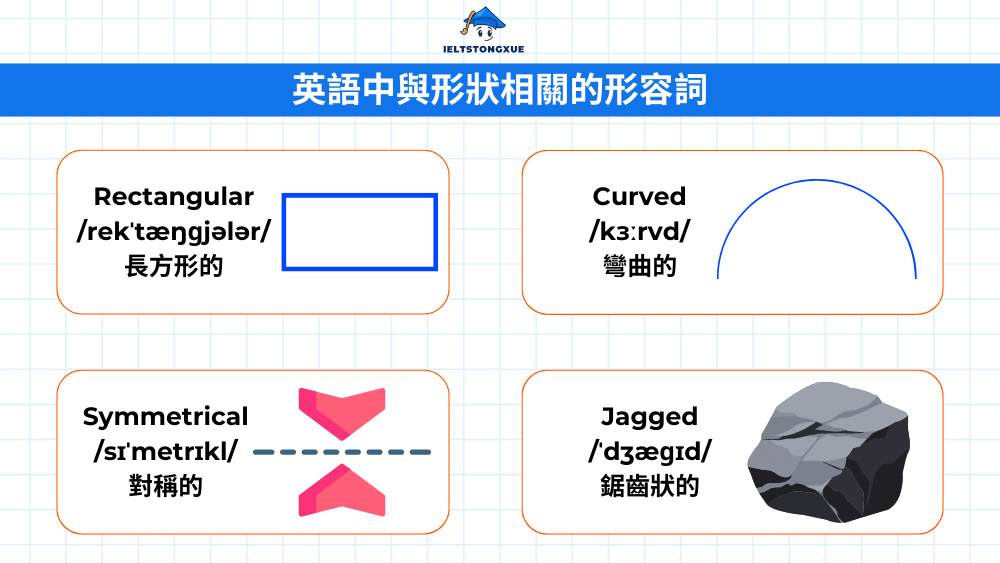 IELTSTONGXUE

英語中與形狀相關的形容詞

Rectangular
/rekˈtæŋgjələr/
長方形的

Curved
/kɜːrvd/
彎曲的

Symmetrical
/sɪˈmetrɪkl/
對稱的

Jagged
/ˈdʒægɪd/
鋸齒狀的